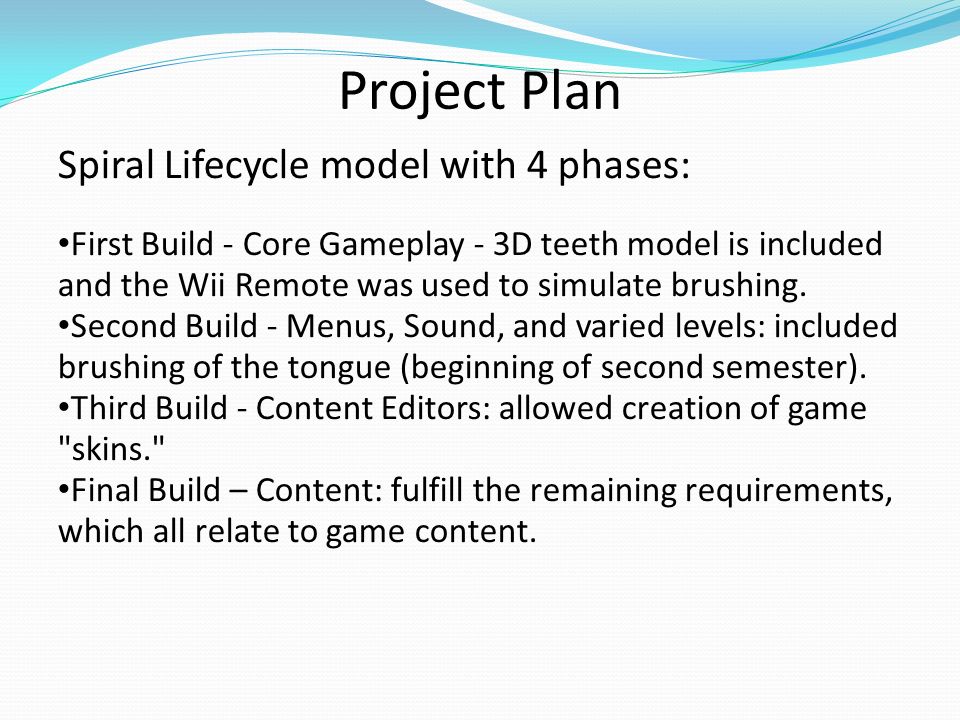 Project Plan

Spiral Lifecycle model with 4 phases:

•First Build - Core Gameplay - 3D teeth model is included and the Wii Remote was used to simulate brushing.
•Second Build - Menus, Sound, and varied levels: included brushing of the tongue (beginning of second semester).
•Third Build - Content Editors: allowed creation of game "skins."
•Final Build – Content: fulfill the remaining requirements, which all relate to game content.